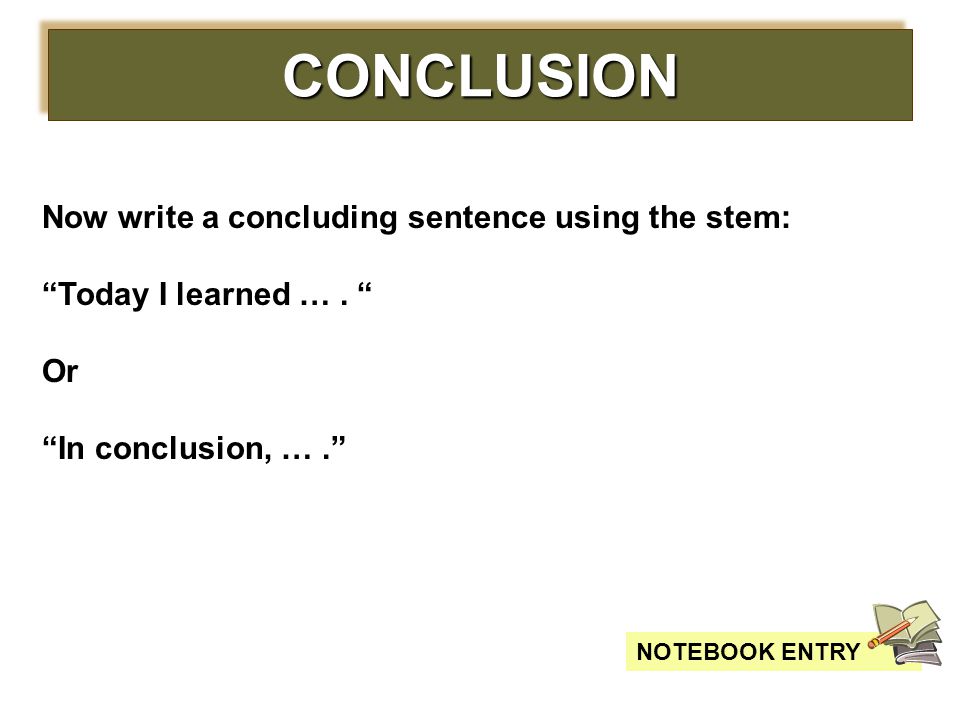 CONCLUSION

Now write a concluding sentence using the stem:

“Today I learned … . “

Or

“In conclusion, … .”

NOTEBOOK ENTRY